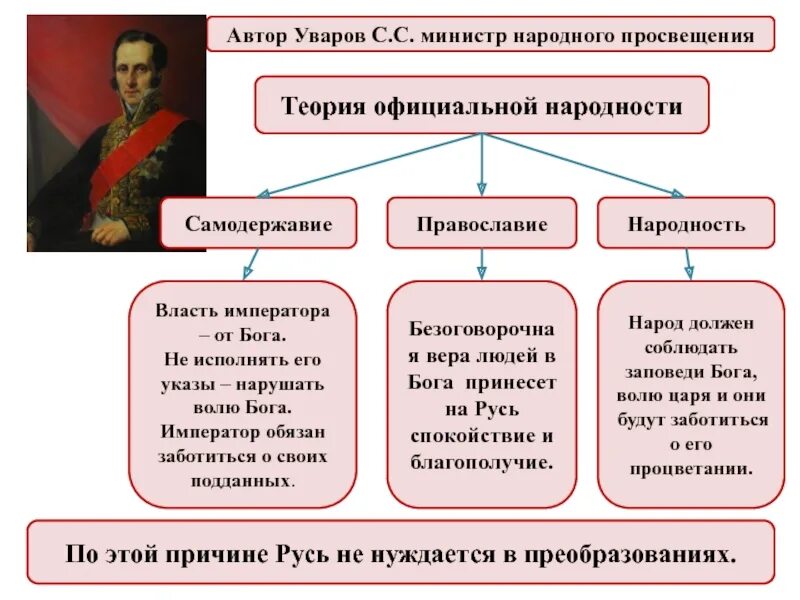 Автор Уваров С.С. министр народного просвещения

Теория официальной народности

Самодержавие

Православие

Народность

Власть императора – от Бога. Не исполнять его указы – нарушать волю Бога. Император обязан заботиться о своих подданных.

Безоговорочная вера людей в Бога принесет на Русь спокойствие и благополучие.

Народ должен соблюдать заповеди Бога, волю царя и они будут заботиться о его процветании.

По этой причине Русь не нуждается в преобразованиях.